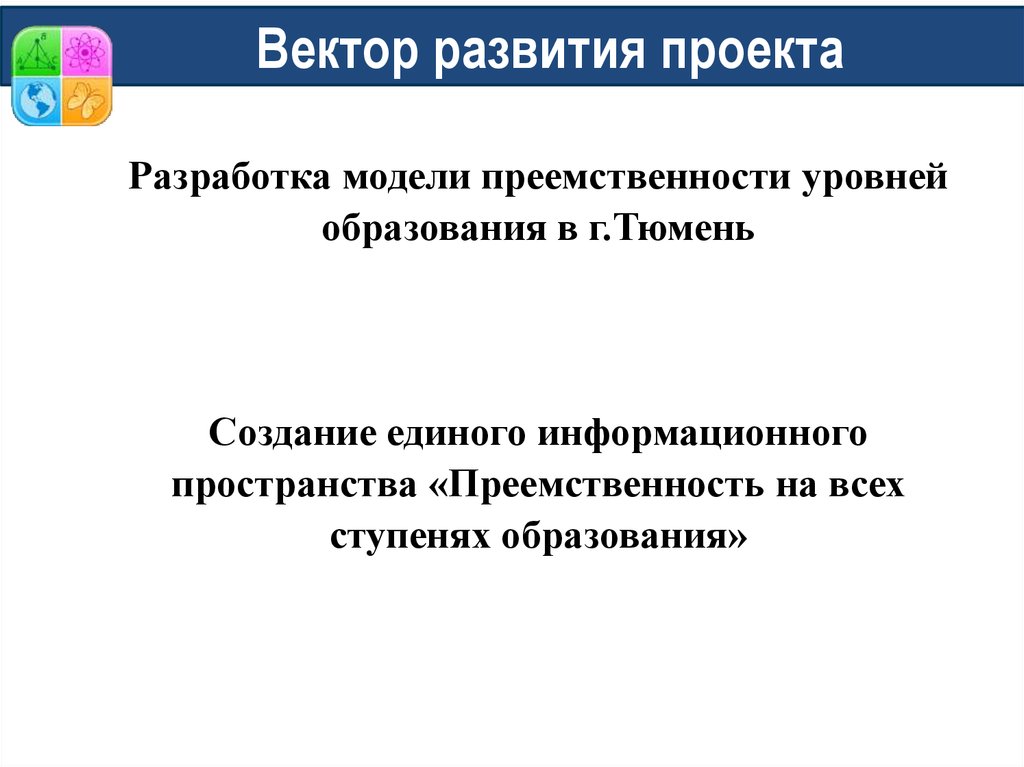 Вектор развития проекта

Разработка модели преемственности уровней образования в г.Тюмень

Создание единого информационного пространства «Преемственность на всех ступенях образования»